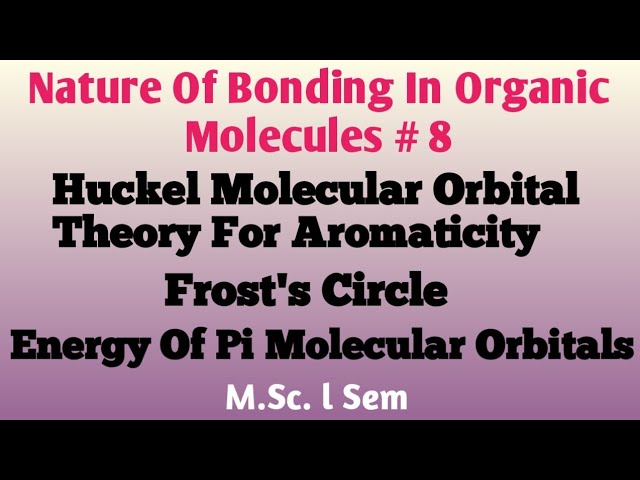 Nature Of Bonding In Organic Molecules # 8

Huckel Molecular Orbital Theory For Aromaticity

Frost's Circle

Energy Of Pi Molecular Orbitals

M.Sc. l Sem